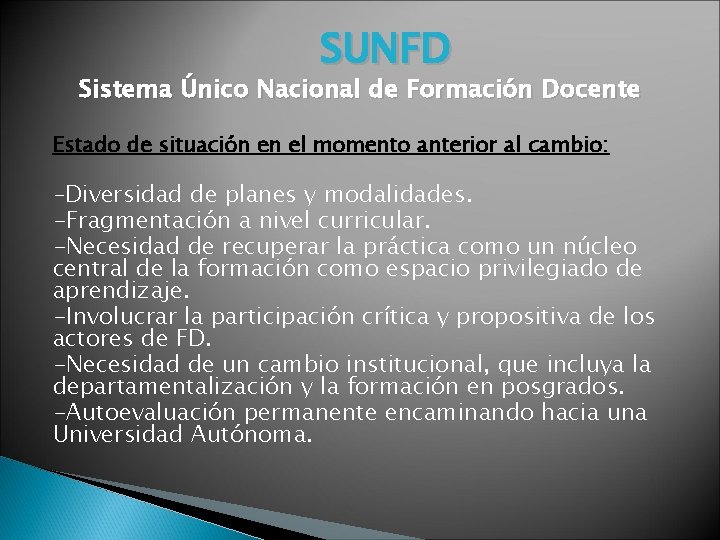 SUNFD
Sistema Único Nacional de Formación Docente

Estado de situación en el momento anterior al cambio:

-Diversidad de planes y modalidades.
-Fragmentación a nivel curricular.
-Necesidad de recuperar la práctica como un núcleo central de la formación como espacio privilegiado de aprendizaje.
-Involucrar la participación crítica y propositiva de los actores de FD.
-Necesidad de un cambio institucional, que incluya la departamentalización y la formación en posgrados.
-Autoevaluación permanente encaminando hacia una Universidad Autónoma.